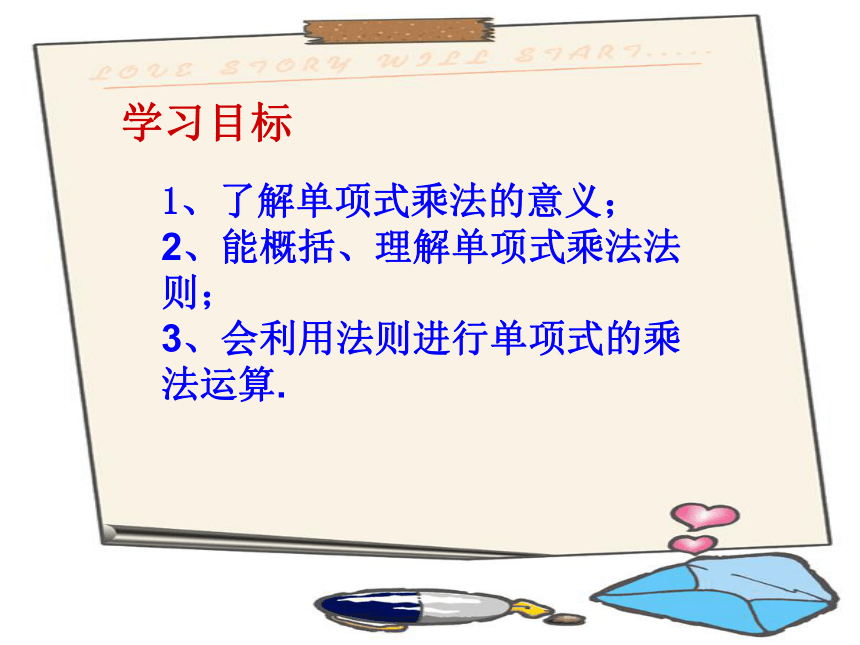 LOVE STORY WILL START.....

学习目标

1、了解单项式乘法的意义；
2、能概括、理解单项式乘法法则；
3、会利用法则进行单项式的乘法运算.